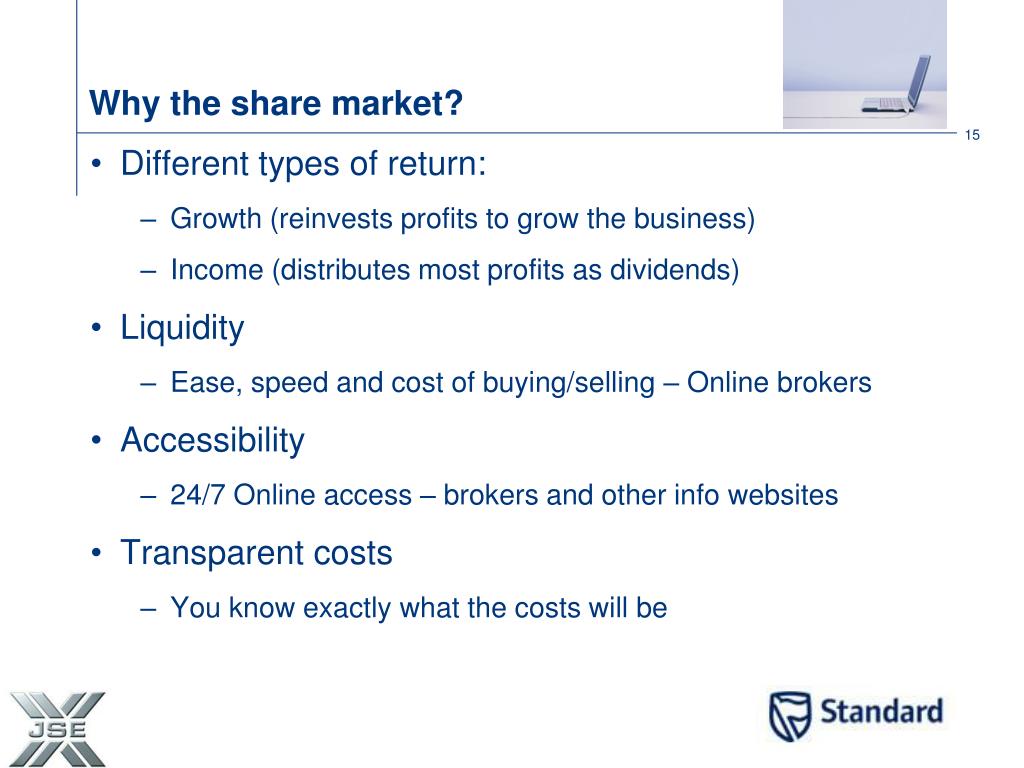 Why the share market?

15

• Different types of return:
– Growth (reinvests profits to grow the business)
– Income (distributes most profits as dividends)

• Liquidity
– Ease, speed and cost of buying/selling – Online brokers

• Accessibility
– 24/7 Online access – brokers and other info websites

• Transparent costs
– You know exactly what the costs will be

JSE

Standard